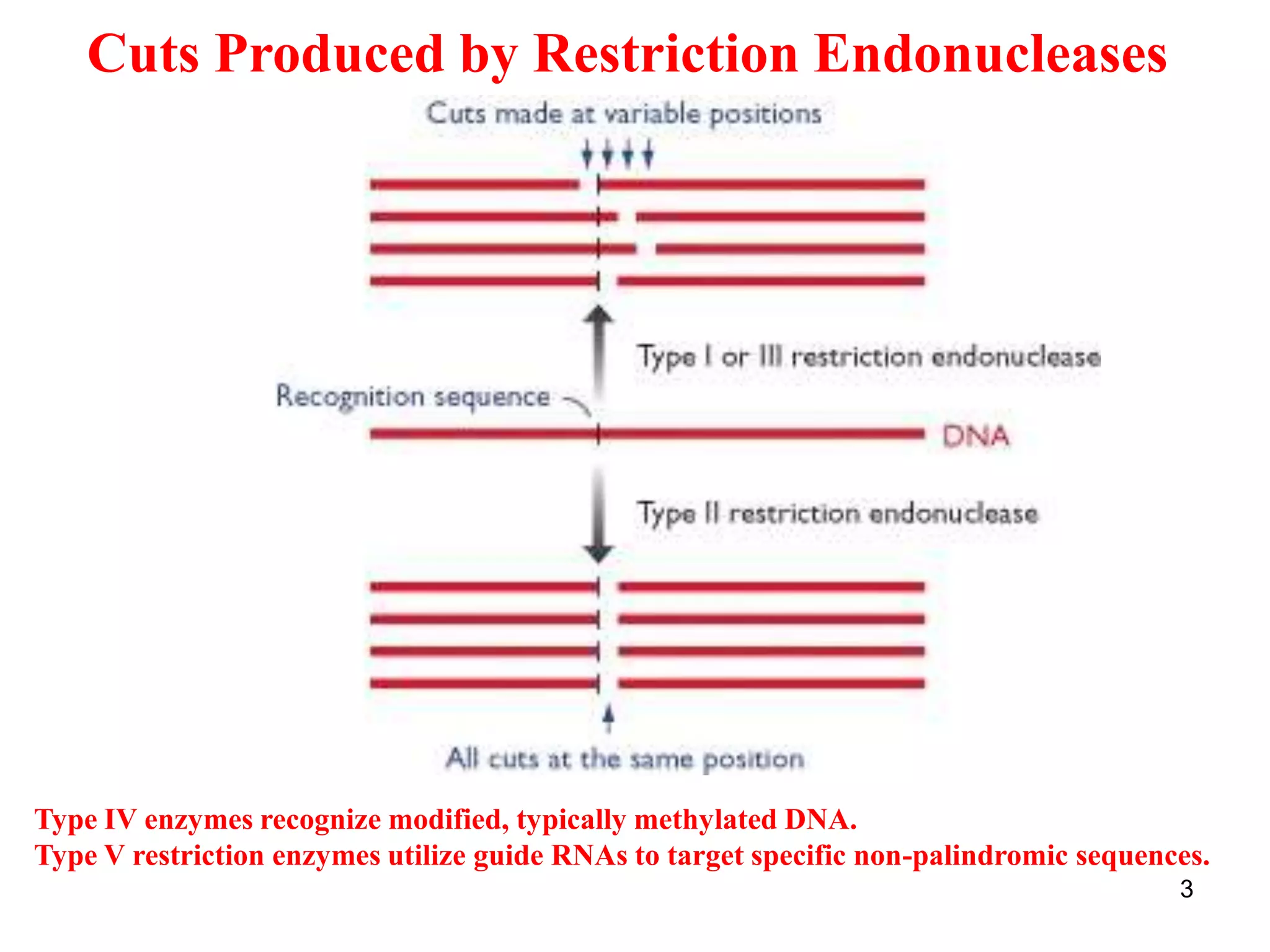 Cuts Produced by Restriction Endonucleases

Cuts made at variable positions

Type I or III restriction endonuclease

Recognition sequence

DNA

Type II restriction endonuclease

All cuts at the same position

Type IV enzymes recognize modified, typically methylated DNA.
Type V restriction enzymes utilize guide RNAs to target specific non-palindromic sequences.

3